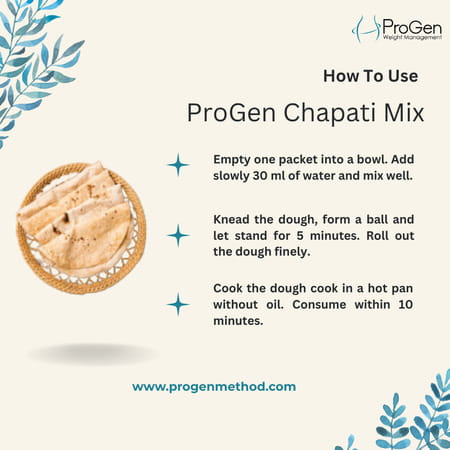 ProGen
Weight Management

How To Use

ProGen Chapati Mix

Empty one packet into a bowl. Add slowly 30 ml of water and mix well.

Knead the dough, form a ball and let stand for 5 minutes. Roll out the dough finely.

Cook the dough cook in a hot pan without oil. Consume within 10 minutes.

www.progenmethod.com